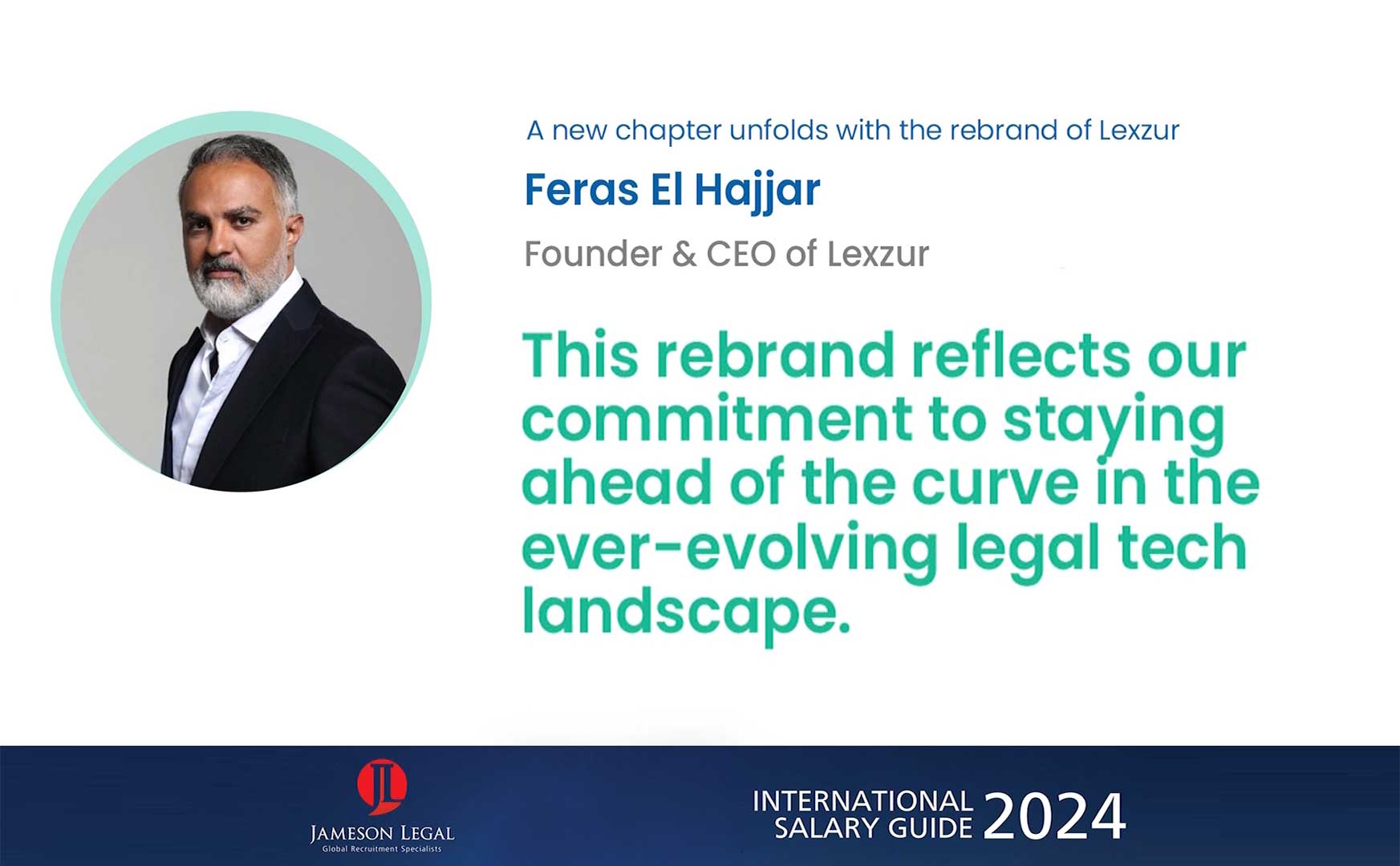 A new chapter unfolds with the rebrand of Lexzur

Feras El Hajjar

Founder & CEO of Lexzur

This rebrand reflects our commitment to staying ahead of the curve in the ever-evolving legal tech landscape.

JL
JAMESON LEGAL
Global Recruitment Specialists

INTERNATIONAL SALARY GUIDE 2024